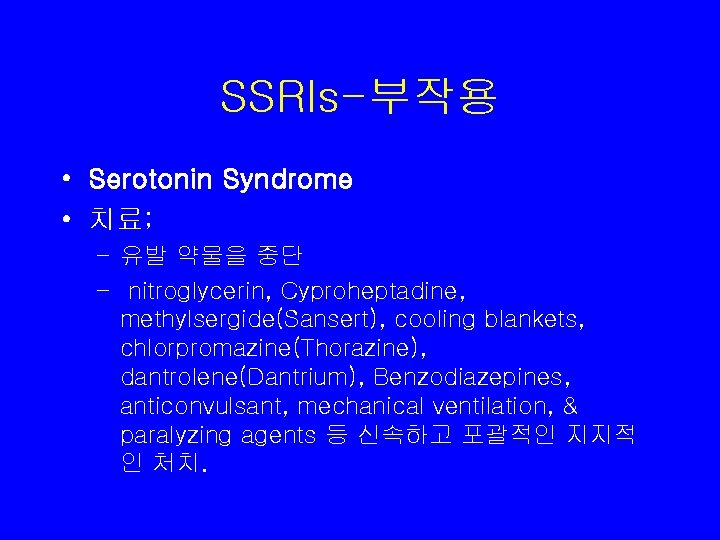 SSRIs-부작용

• Serotonin Syndrome
• 치료;
– 유발 약물을 중단
– nitroglycerin, Cyproheptadine, methylsergide(Sansert), cooling blankets, chlorpromazine(Thorazine), dantrolene(Dantrium), Benzodiazepines, anticonvulsant, mechanical ventilation, & paralyzing agents 등 신속하고 포괄적인 지지적인 처치.